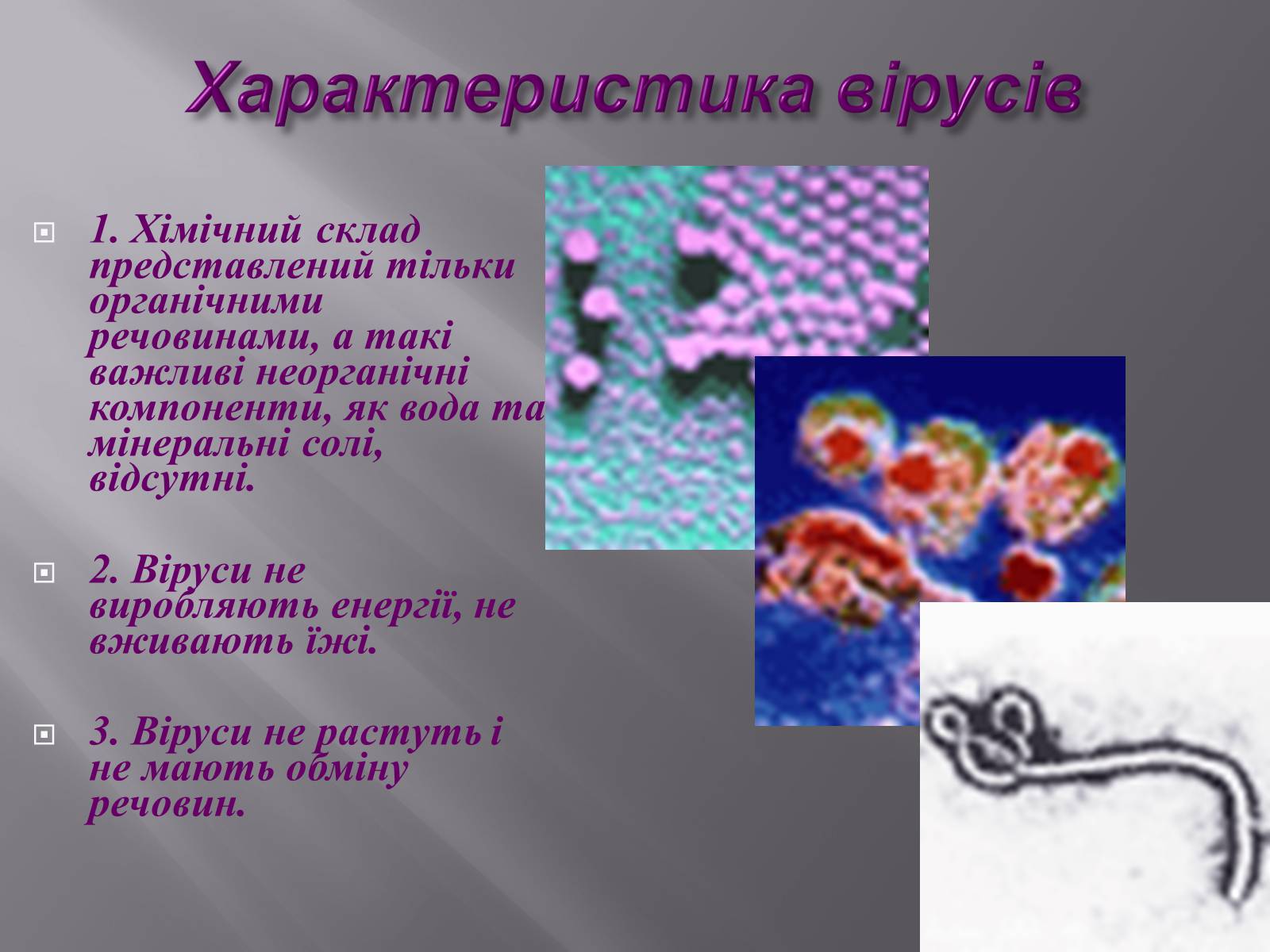 Характеристика вірусів

1. Хімічний склад представлений тільки органічними речовинами, а такі важливі неорганічні компоненти, як вода та мінеральні солі, відсутні.

2. Віруси не виробляють енергії, не вживають їжі.

3. Віруси не растуть і не мають обміну речовин.